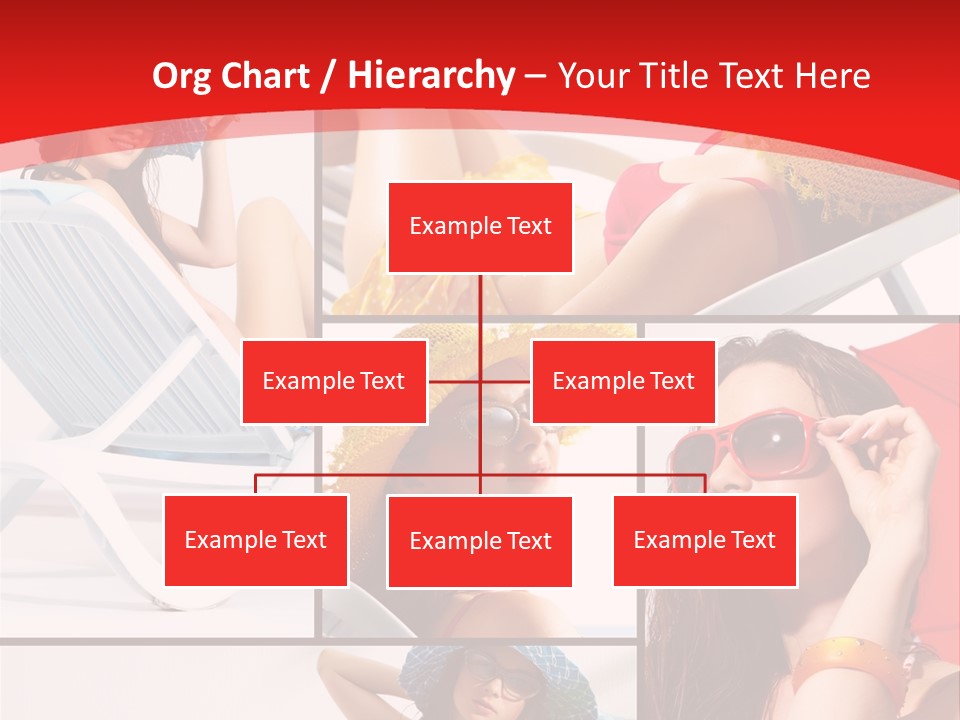 Org Chart / Hierarchy – Your Title Text Here

Example Text

Example Text

Example Text

Example Text

Example Text

Example Text